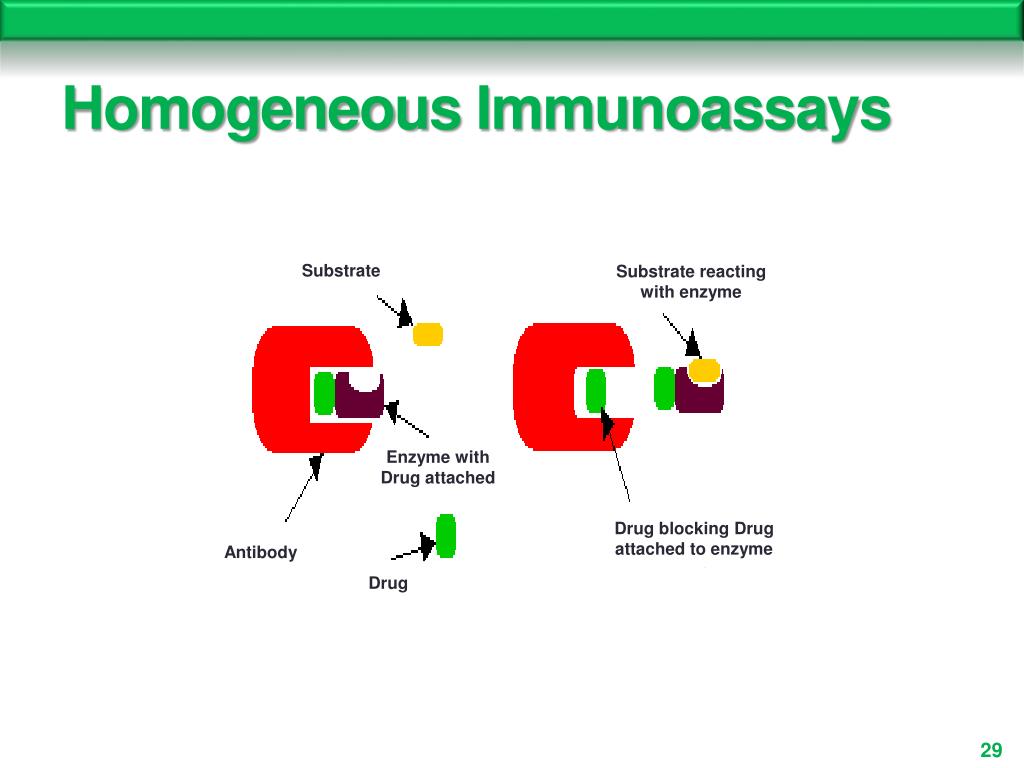 Homogeneous Immunoassays

Substrate

Enzyme with Drug attached

Antibody

Drug

Substrate reacting with enzyme

Drug blocking Drug attached to enzyme

29